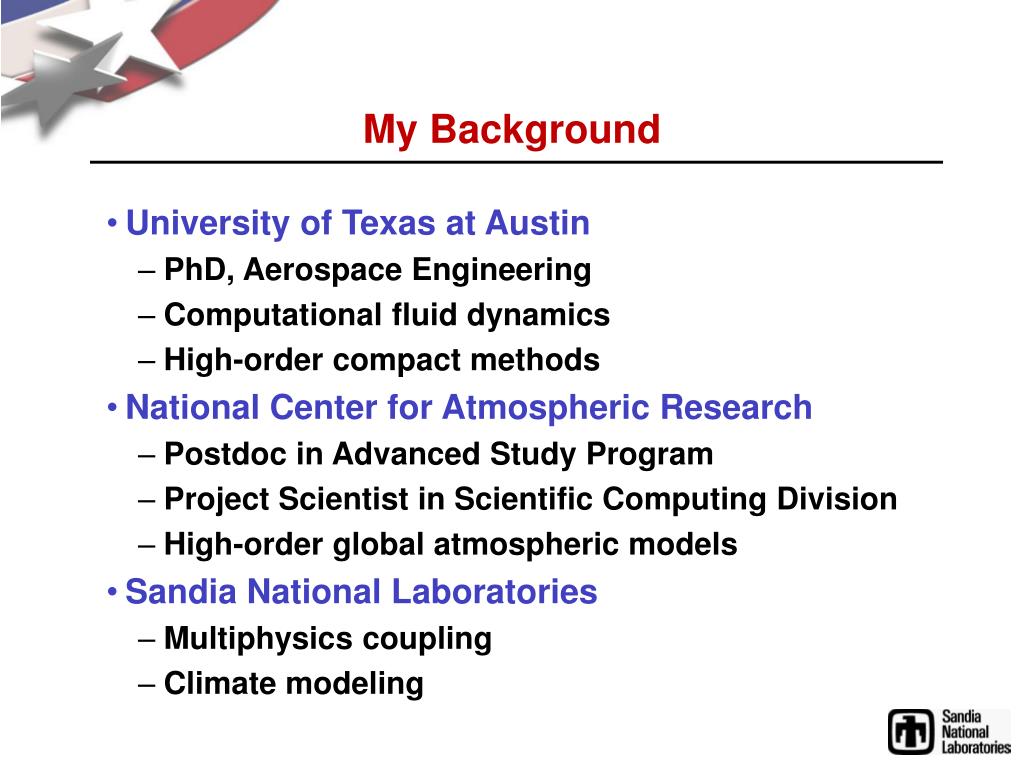 My Background

• University of Texas at Austin
– PhD, Aerospace Engineering
– Computational fluid dynamics
– High-order compact methods
• National Center for Atmospheric Research
– Postdoc in Advanced Study Program
– Project Scientist in Scientific Computing Division
– High-order global atmospheric models
• Sandia National Laboratories
– Multiphysics coupling
– Climate modeling

Sandia National Laboratories